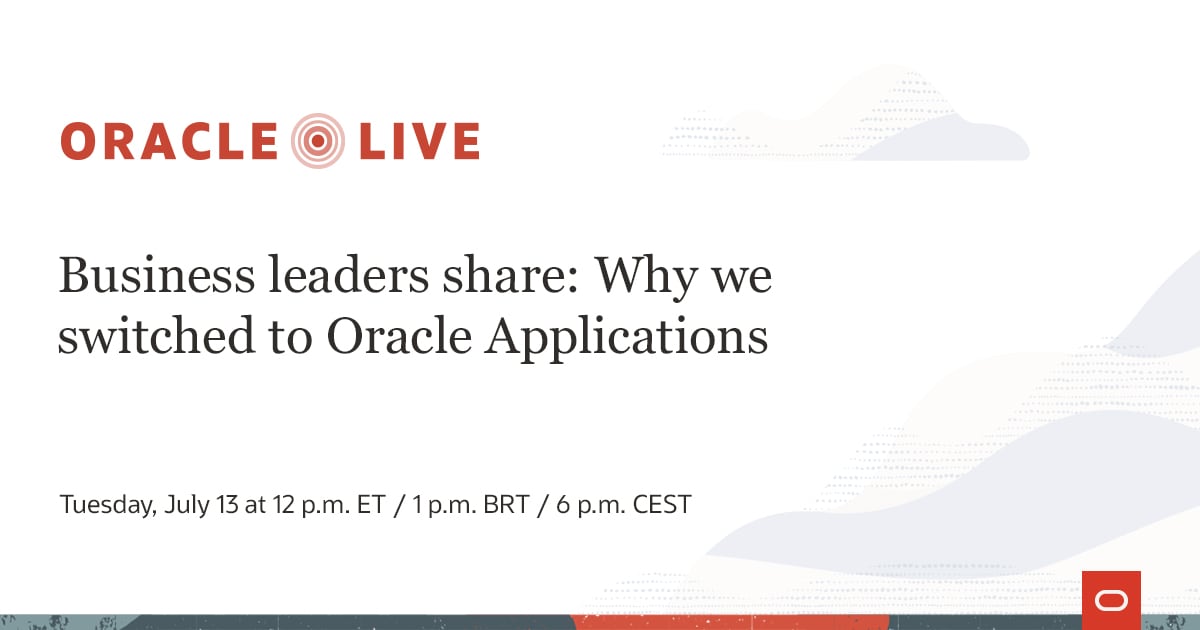 ORACLE LIVE

Business leaders share: Why we switched to Oracle Applications

Tuesday, July 13 at 12 p.m. ET / 1 p.m. BRT / 6 p.m. CEST